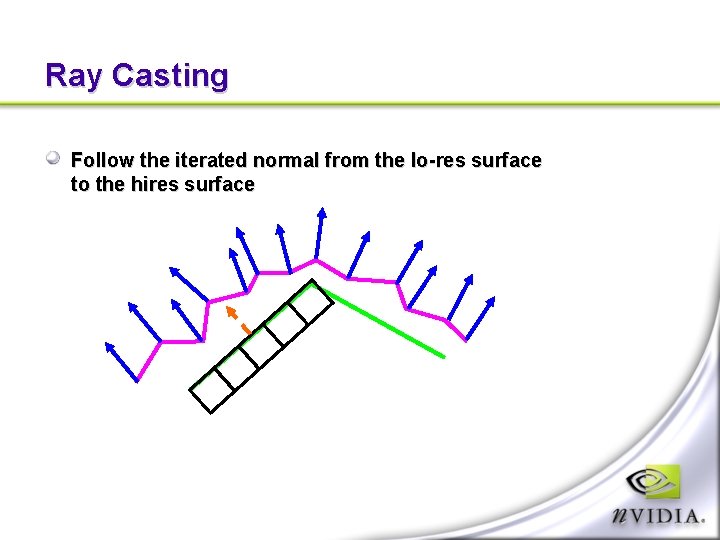 Ray Casting

Follow the iterated normal from the lo-res surface to the hires surface

nVIDIA.